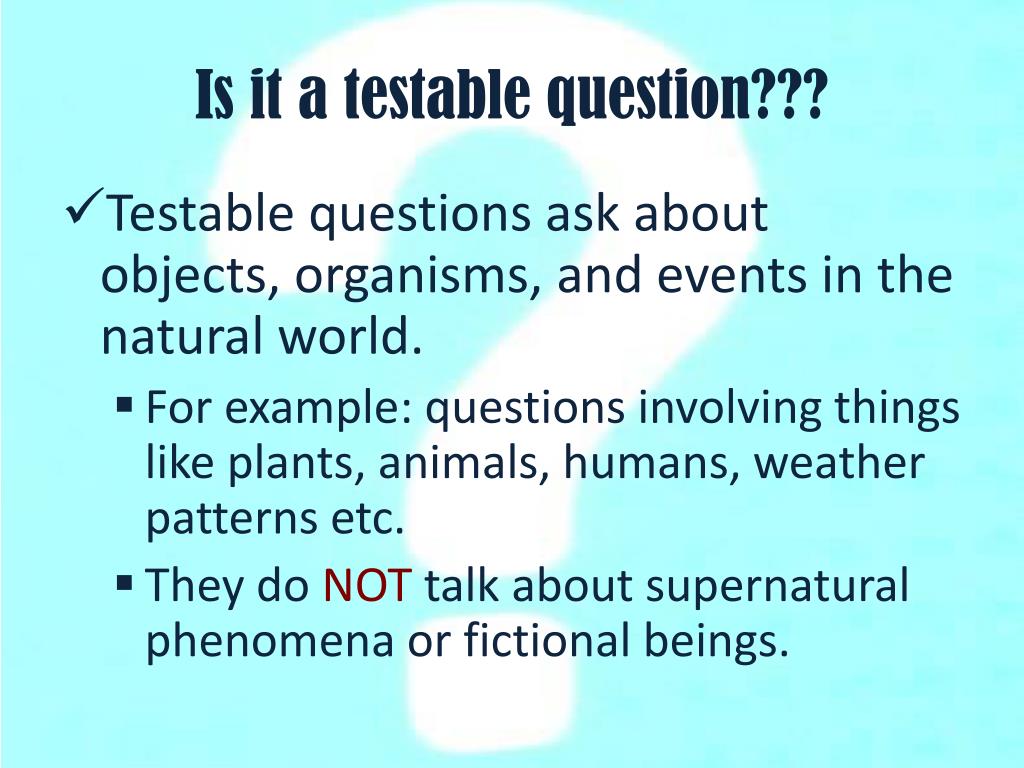 Is it a testable question???

✓Testable questions ask about objects, organisms, and events in the natural world.

▪ For example: questions involving things like plants, animals, humans, weather patterns etc.

▪ They do NOT talk about supernatural phenomena or fictional beings.